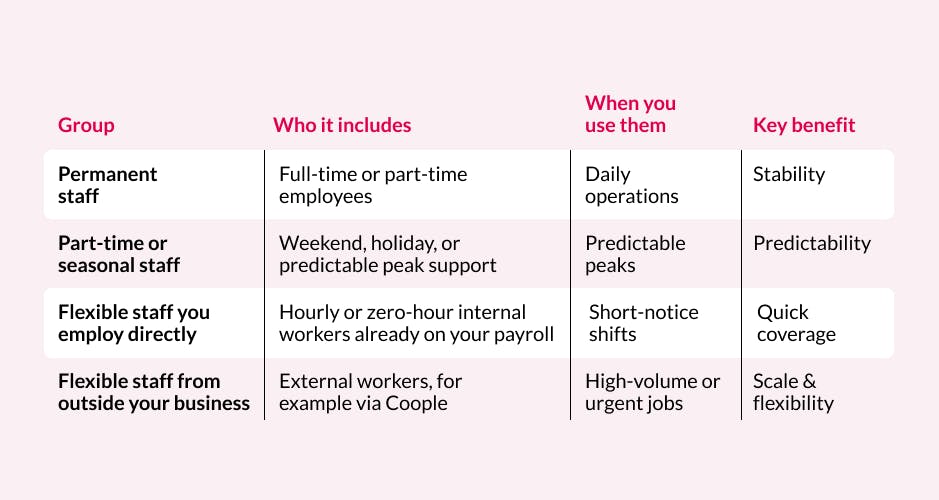 | Group | Who it includes | When you use them | Key benefit |
|---|---|---|---|
| Permanent staff | Full-time or part-time employees | Daily operations | Stability |
| Part-time or seasonal staff | Weekend, holiday, or predictable peak support | Predictable peaks | Predictability |
| Flexible staff you employ directly | Hourly or zero-hour internal workers already on your payroll | Short-notice shifts | Quick coverage |
| Flexible staff from outside your business | External workers, for example via Coople | High-volume or urgent jobs | Scale & flexibility |